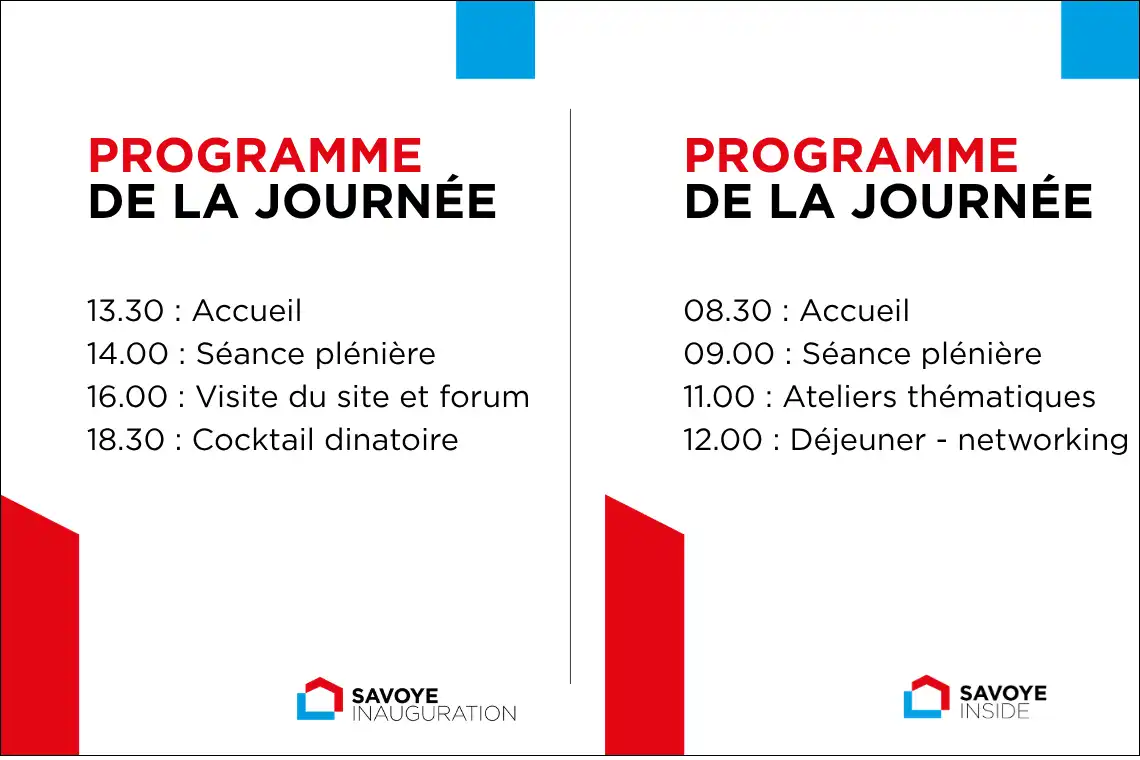 PROGRAMME
DE LA JOURNÉE

13.30 : Accueil
14.00 : Séance plénière
16.00 : Visite du site et forum
18.30 : Cocktail dinatoire

SAVOYE
INAUGURATION

PROGRAMME
DE LA JOURNÉE

08.30 : Accueil
09.00 : Séance plénière
11.00 : Ateliers thématiques
12.00 : Déjeuner - networking

SAVOYE
INSIDE